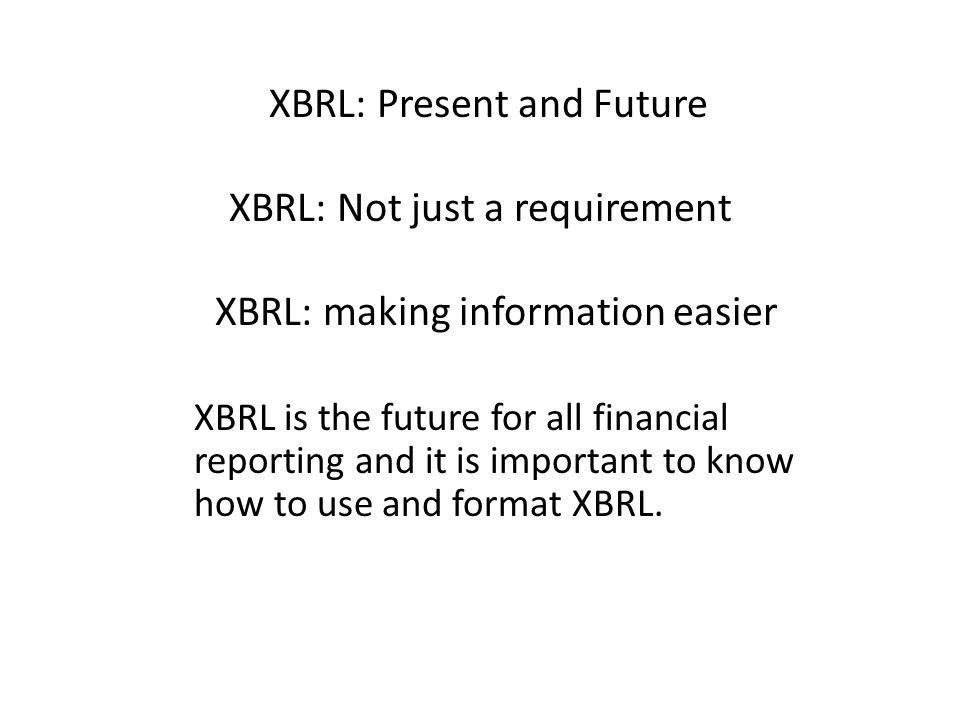 XBRL: Present and Future

XBRL: Not just a requirement

XBRL: making information easier

XBRL is the future for all financial reporting and it is important to know how to use and format XBRL.